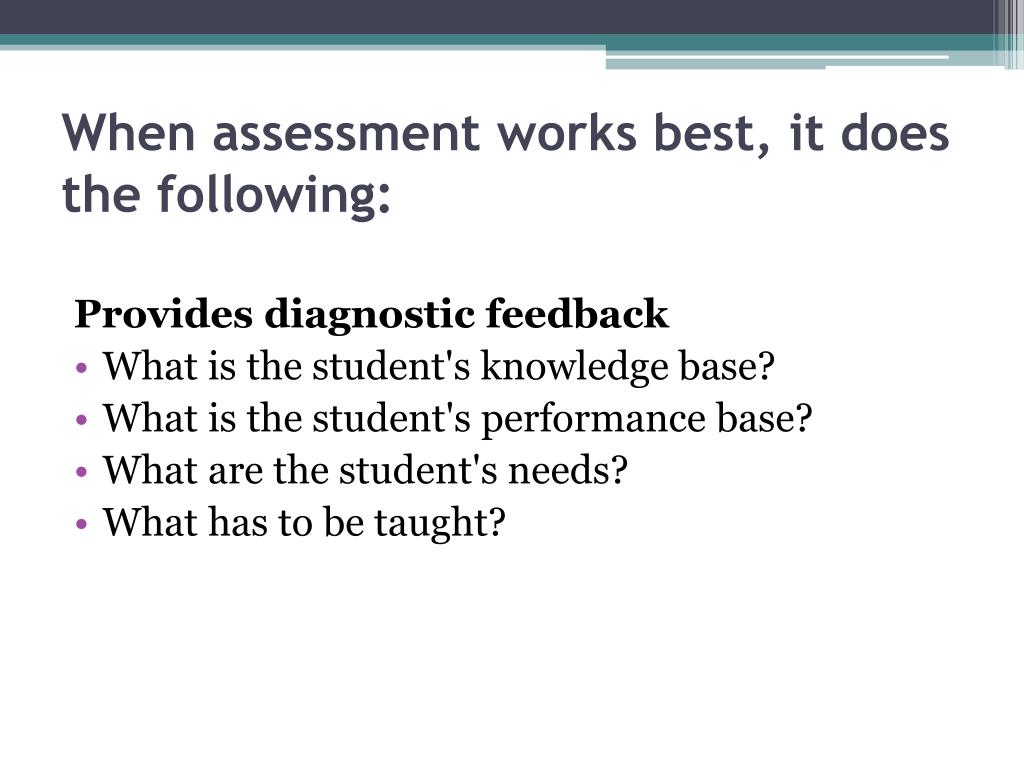 When assessment works best, it does the following:

Provides diagnostic feedback
• What is the student's knowledge base?
• What is the student's performance base?
• What are the student's needs?
• What has to be taught?